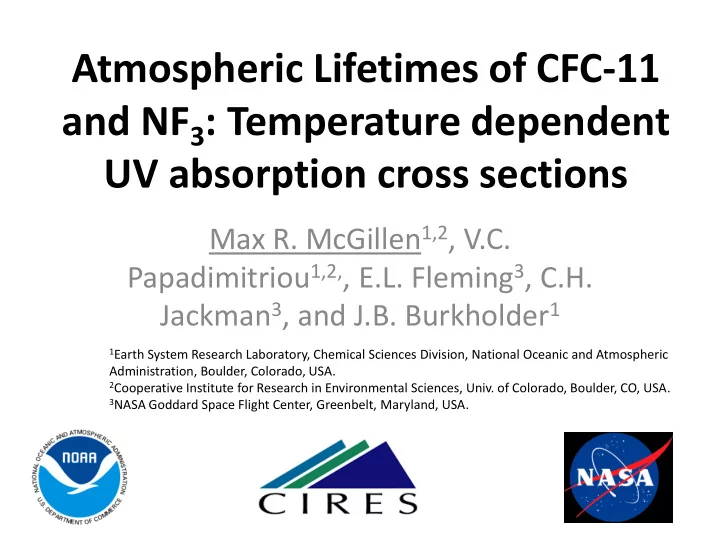 Atmospheric Lifetimes of CFC-11 and $NF_3$: Temperature dependent UV absorption cross sections

Max R. McGillen$^{1,2}$, V.C. Papadimitriou$^{1,2,}$, E.L. Fleming$^3$, C.H. Jackman$^3$, and J.B. Burkholder$^1$

$^1$Earth System Research Laboratory, Chemical Sciences Division, National Oceanic and Atmospheric Administration, Boulder, Colorado, USA.
$^2$Cooperative Institute for Research in Environmental Sciences, Univ. of Colorado, Boulder, CO, USA.
$^3$NASA Goddard Space Flight Center, Greenbelt, Maryland, USA.

NATIONAL OCEANIC AND ATMOSPHERIC ADMINISTRATION
NOAA
U.S. DEPARTMENT OF COMMERCE

CIRES

NASA